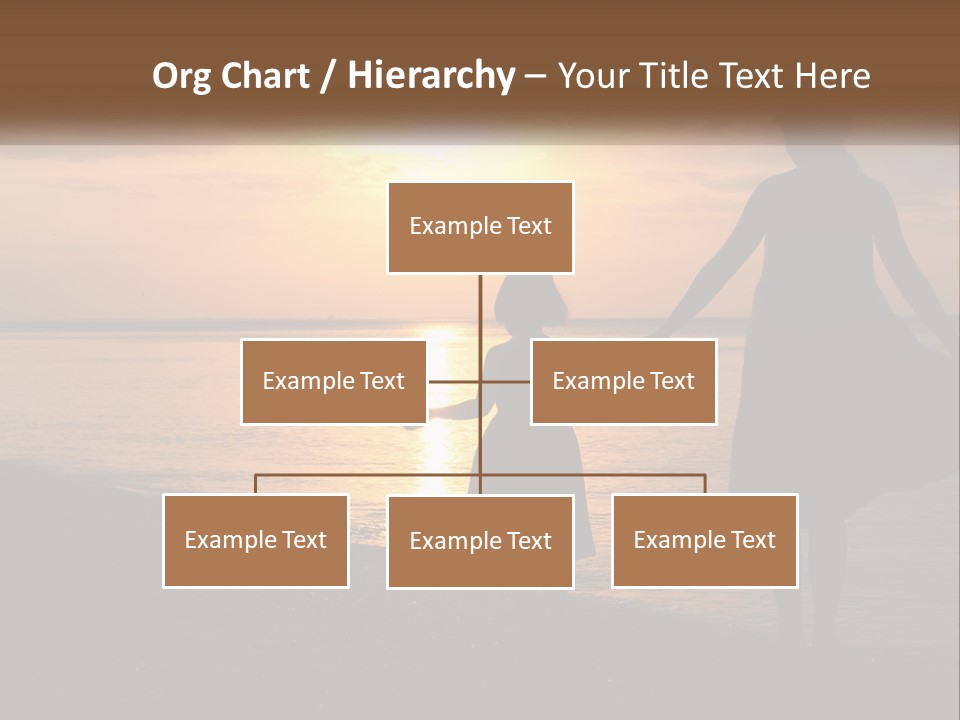 Org Chart / Hierarchy – Your Title Text Here

Example Text

Example Text

Example Text

Example Text

Example Text

Example Text